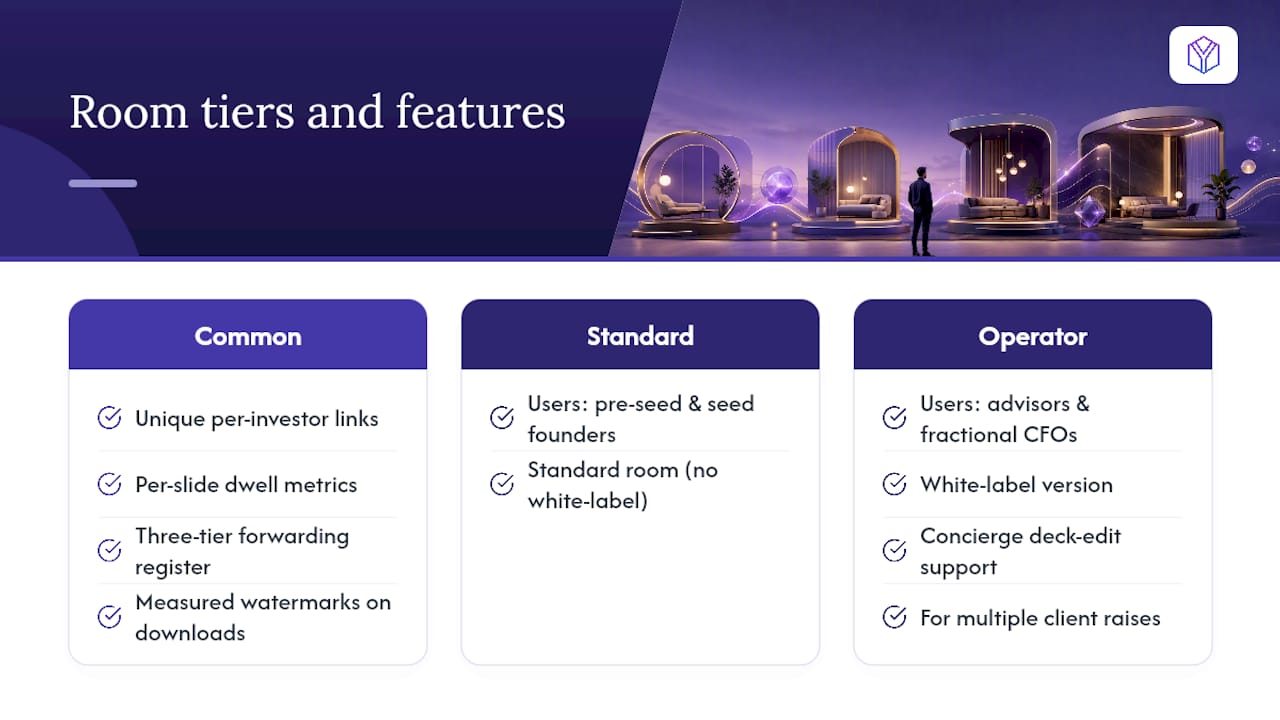 Room tiers and features

Common

Unique per-investor links

Per-slide dwell metrics

Three-tier forwarding register

Measured watermarks on downloads

Standard

Users: pre-seed & seed founders

Standard room (no white-label)

Operator

Users: advisors & fractional CFOs

White-label version

Concierge deck-edit support

For multiple client raises